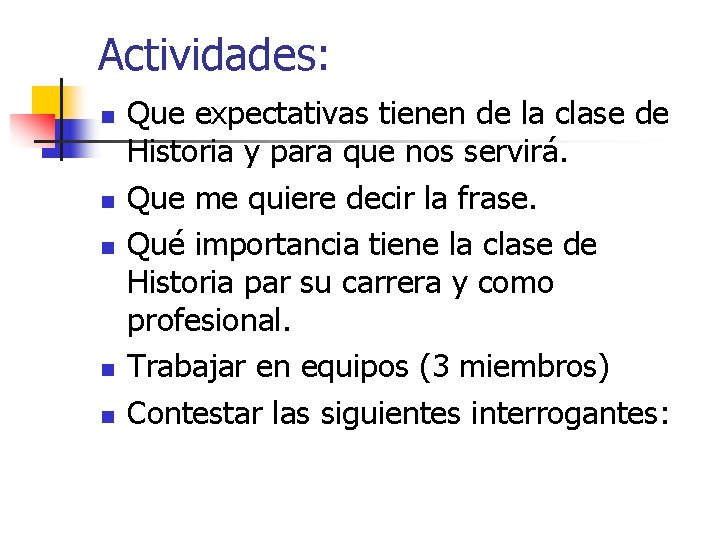 Actividades:

- Que expectativas tienen de la clase de Historia y para que nos servirá.
- Que me quiere decir la frase.
- Qué importancia tiene la clase de Historia par su carrera y como profesional.
- Trabajar en equipos (3 miembros)
- Contestar las siguientes interrogantes: